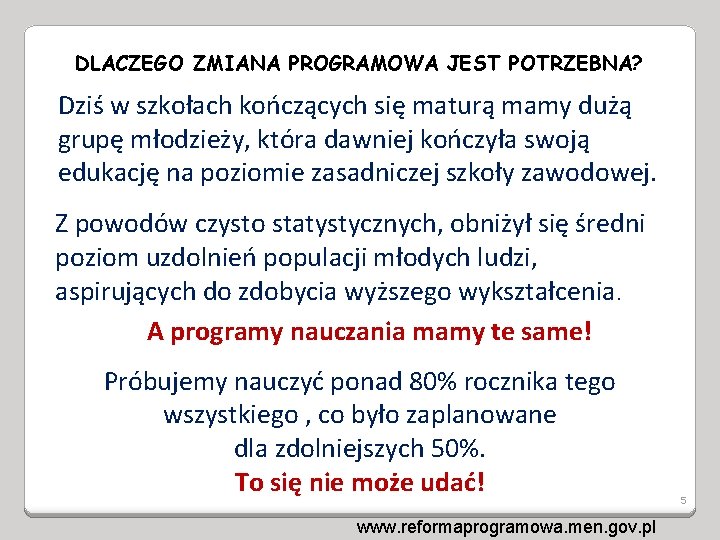 DLACZEGO ZMIANA PROGRAMOWA JEST POTRZEBNA?

Dziś w szkołach kończących się maturą mamy dużą grupę młodzieży, która dawniej kończyła swoją edukację na poziomie zasadniczej szkoły zawodowej.

Z powodów czysto statystycznych, obniżył się średni poziom uzdolnień populacji młodych ludzi, aspirujących do zdobycia wyższego wykształcenia.

A programy nauczania mamy te same!

Próbujemy nauczyć ponad 80% rocznika tego wszystkiego , co było zaplanowane dla zdolniejszych 50%.

To się nie może udać!

5

www.reformaprogramowa.men.gov.pl